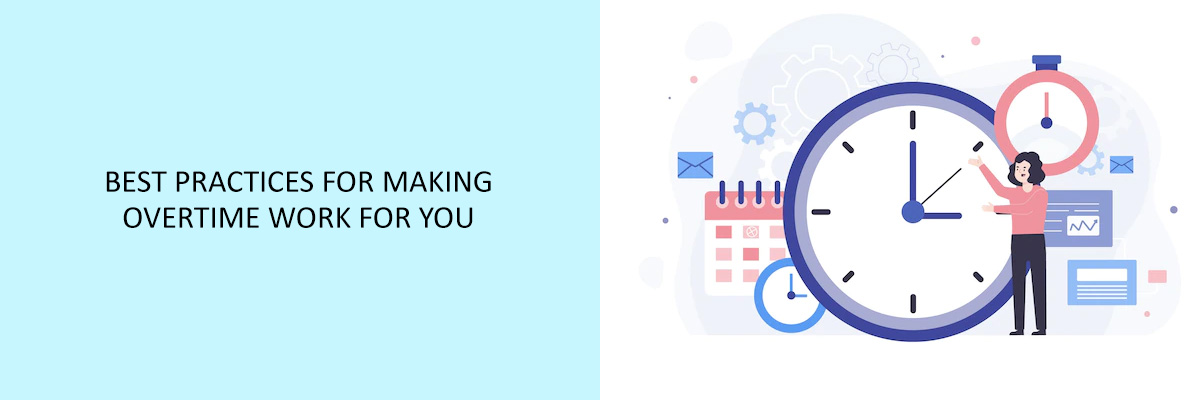 BEST PRACTICES FOR MAKING OVERTIME WORK FOR YOU